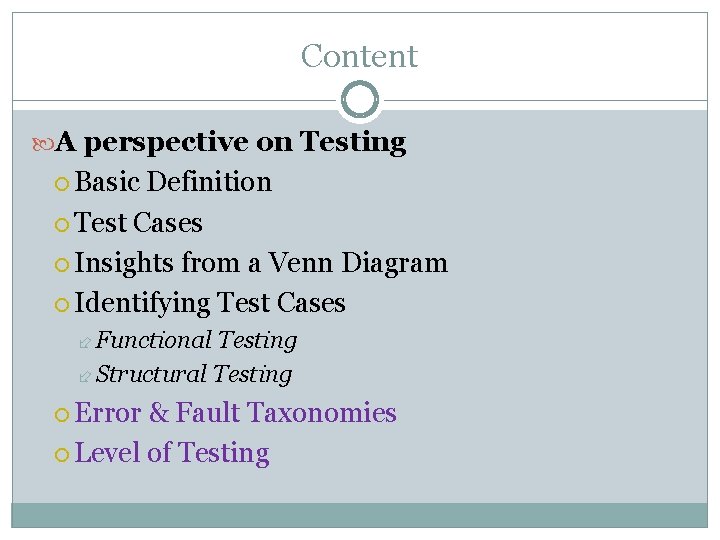 Content

A perspective on Testing
Basic Definition
Test Cases
Insights from a Venn Diagram
Identifying Test Cases
Functional Testing
Structural Testing
Error & Fault Taxonomies
Level of Testing